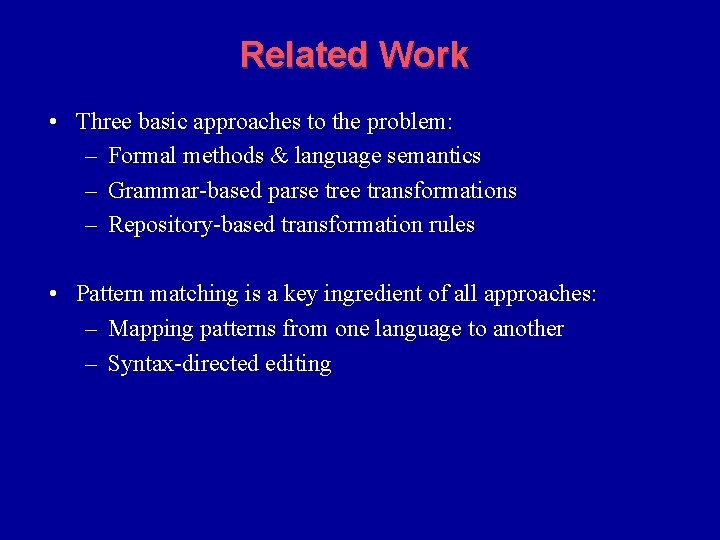 Related Work

• Three basic approaches to the problem:
– Formal methods & language semantics
– Grammar-based parse tree transformations
– Repository-based transformation rules

• Pattern matching is a key ingredient of all approaches:
– Mapping patterns from one language to another
– Syntax-directed editing